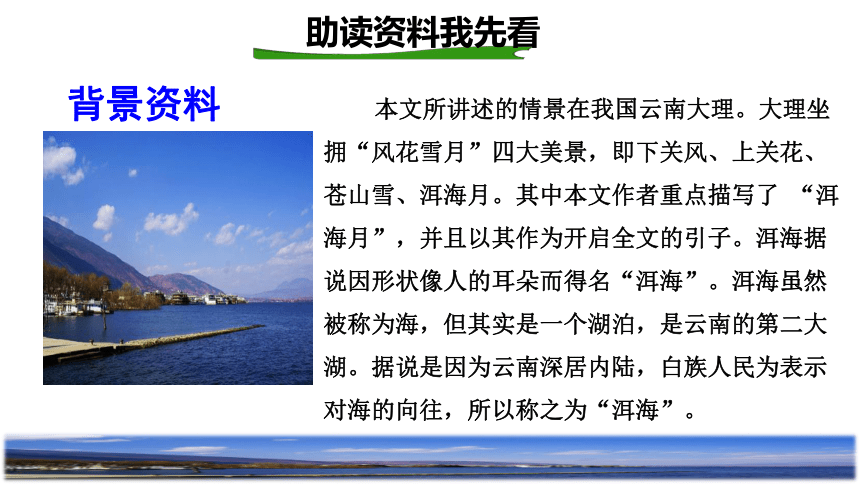 助读资料我先看

背景资料

本文所讲述的情景在我国云南大理。大理坐拥“风花雪月”四大美景，即下关风、上关花、苍山雪、洱海月。其中本文作者重点描写了 “洱海月”，并且以其作为开启全文的引子。洱海据说因形状像人的耳朵而得名“洱海”。洱海虽然被称为海，但其实是一个湖泊，是云南的第二大湖。据说是因为云南深居内陆，白族人民为表示对海的向往，所以称之为“洱海”。